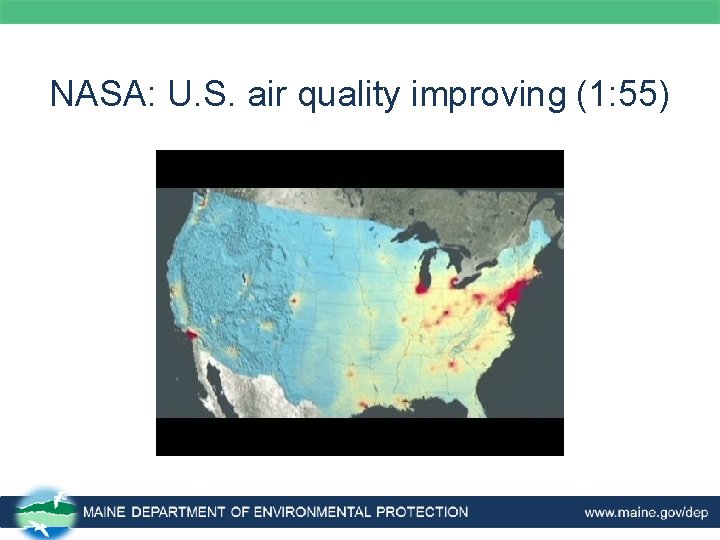 NASA: U.S. air quality improving (1:55)

MAINE DEPARTMENT OF ENVIRONMENTAL PROTECTION

www.maine.gov/dep